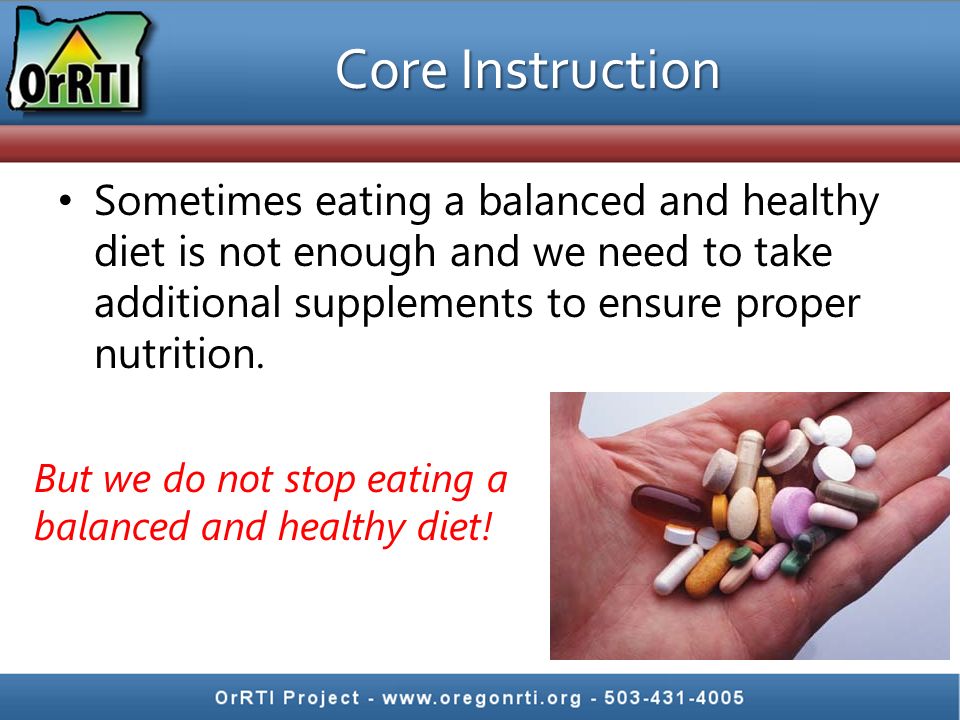 OrRTI

Core Instruction

• Sometimes eating a balanced and healthy diet is not enough and we need to take additional supplements to ensure proper nutrition.

But we do not stop eating a balanced and healthy diet!

OrRTI Project - www.oregonrti.org - 503-431-4005